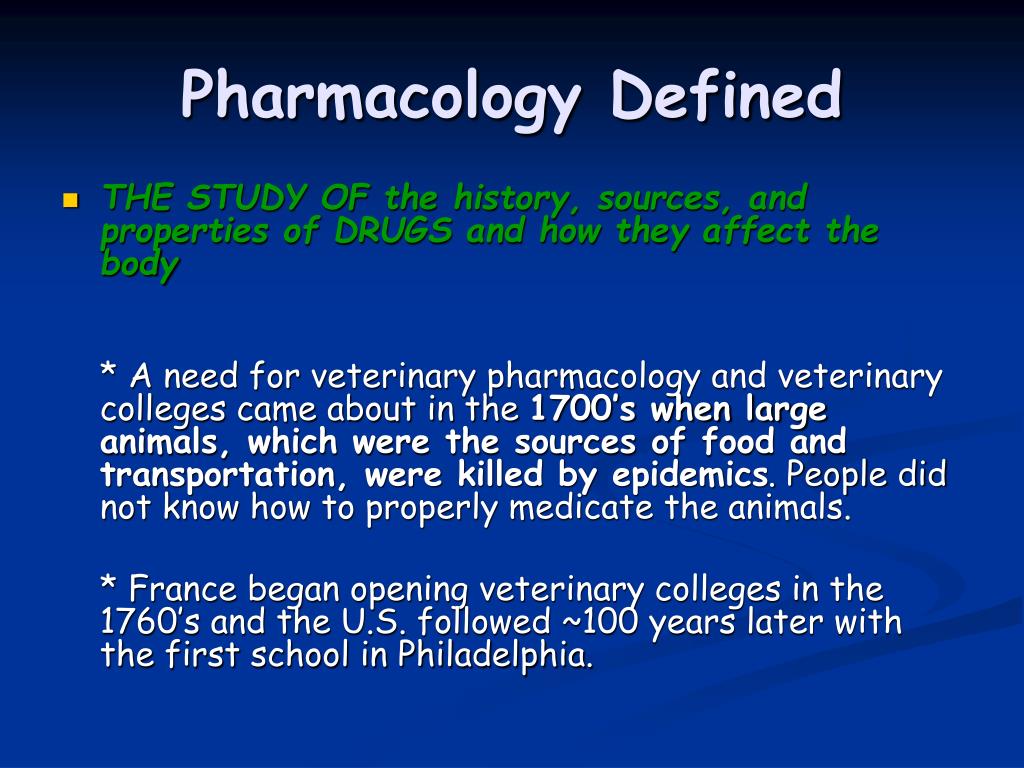 Pharmacology Defined

THE STUDY OF the history, sources, and properties of DRUGS and how they affect the body

* A need for veterinary pharmacology and veterinary colleges came about in the 1700's when large animals, which were the sources of food and transportation, were killed by epidemics. People did not know how to properly medicate the animals.

* France began opening veterinary colleges in the 1760's and the U.S. followed ~100 years later with the first school in Philadelphia.